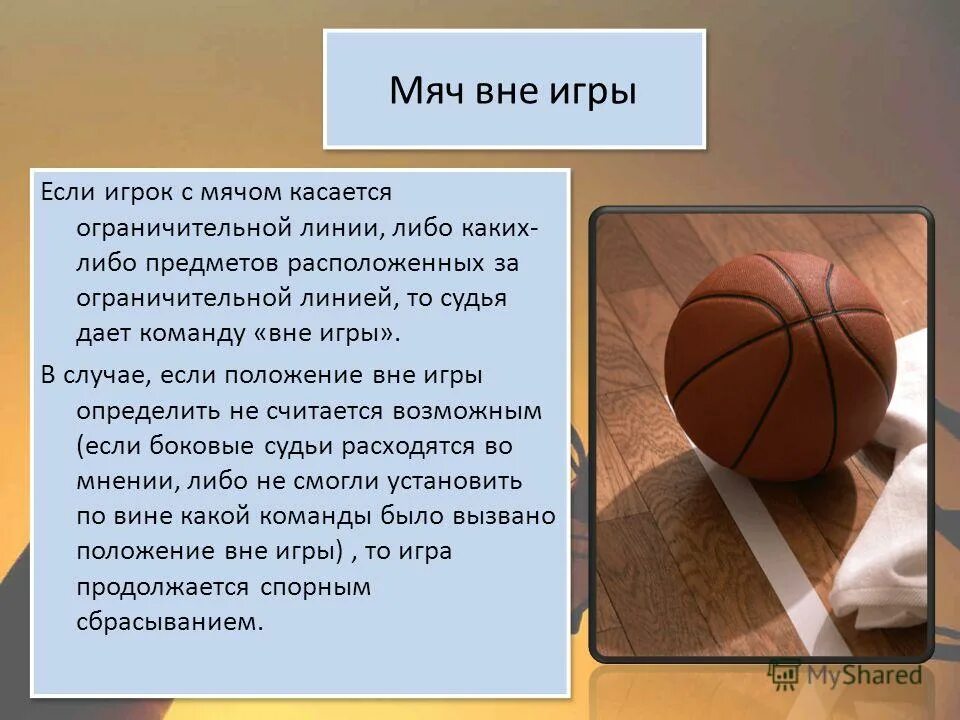 Мяч вне игры

Если игрок с мячом касается ограничительной линии, либо каких-либо предметов расположенных за ограничительной линией, то судья дает команду «вне игры».

В случае, если положение вне игры определить не считается возможным (если боковые судьи расходятся во мнении, либо не смогли установить по вине какой команды было вызвано положение вне игры) , то игра продолжается спорным сбрасыванием.

MyShared